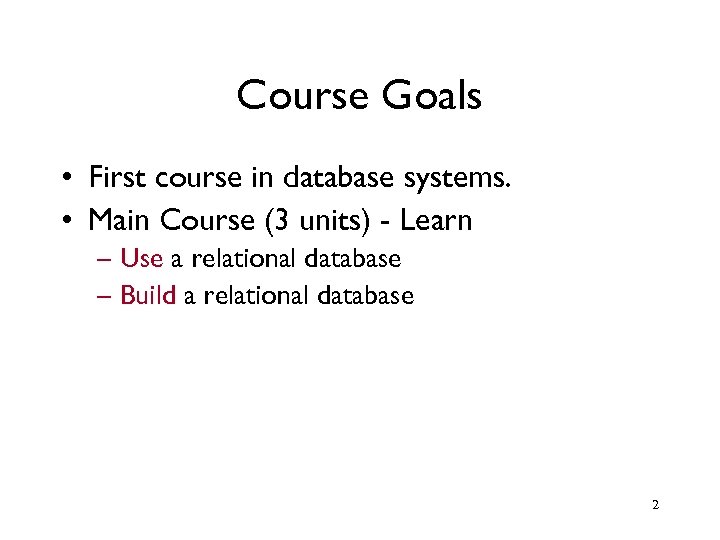 Course Goals

• First course in database systems.
• Main Course (3 units) - Learn
  – Use a relational database
  – Build a relational database

2